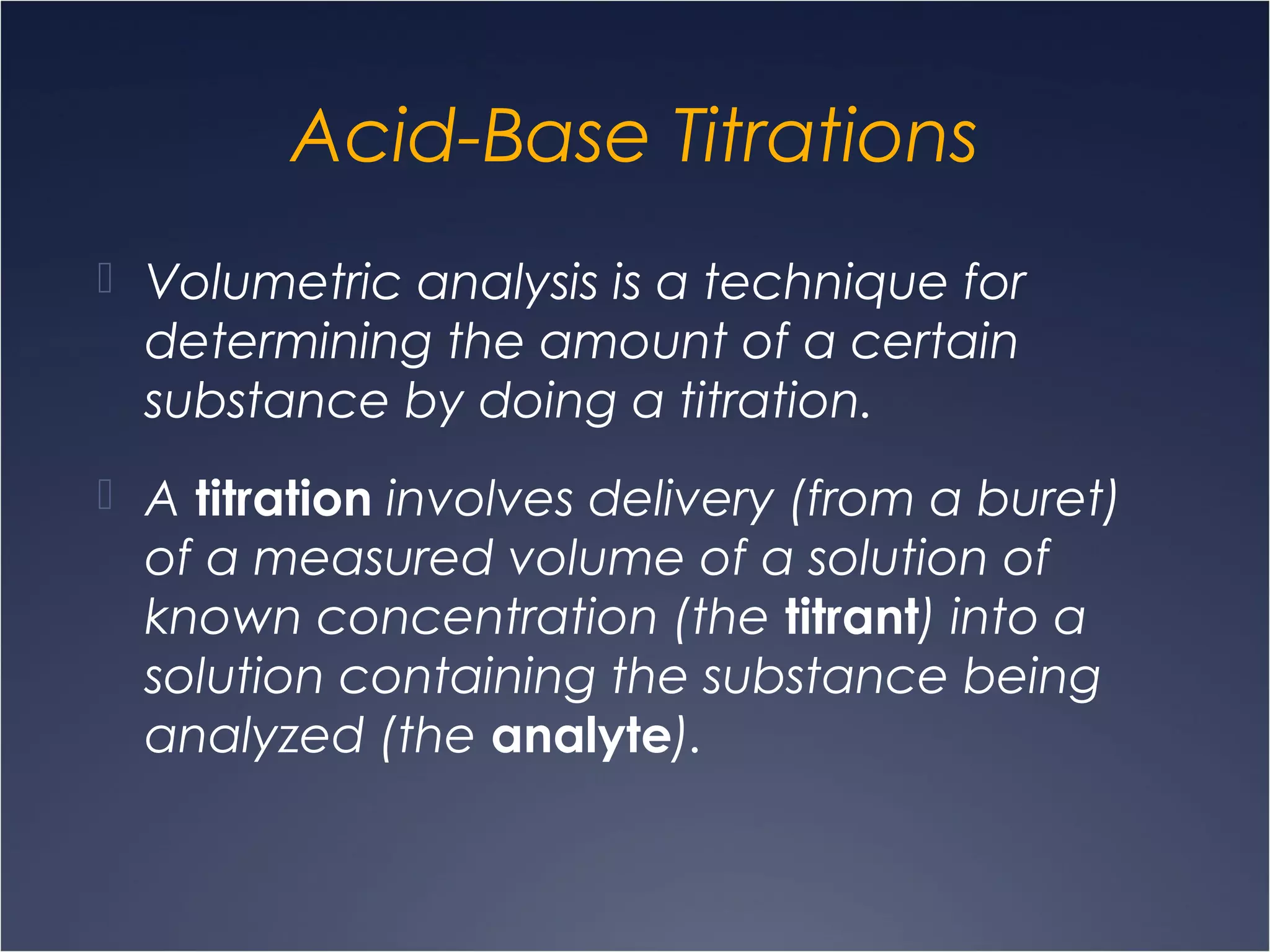 Acid-Base Titrations

Volumetric analysis is a technique for determining the amount of a certain substance by doing a titration.

A titration involves delivery (from a buret) of a measured volume of a solution of known concentration (the titrant) into a solution containing the substance being analyzed (the analyte).